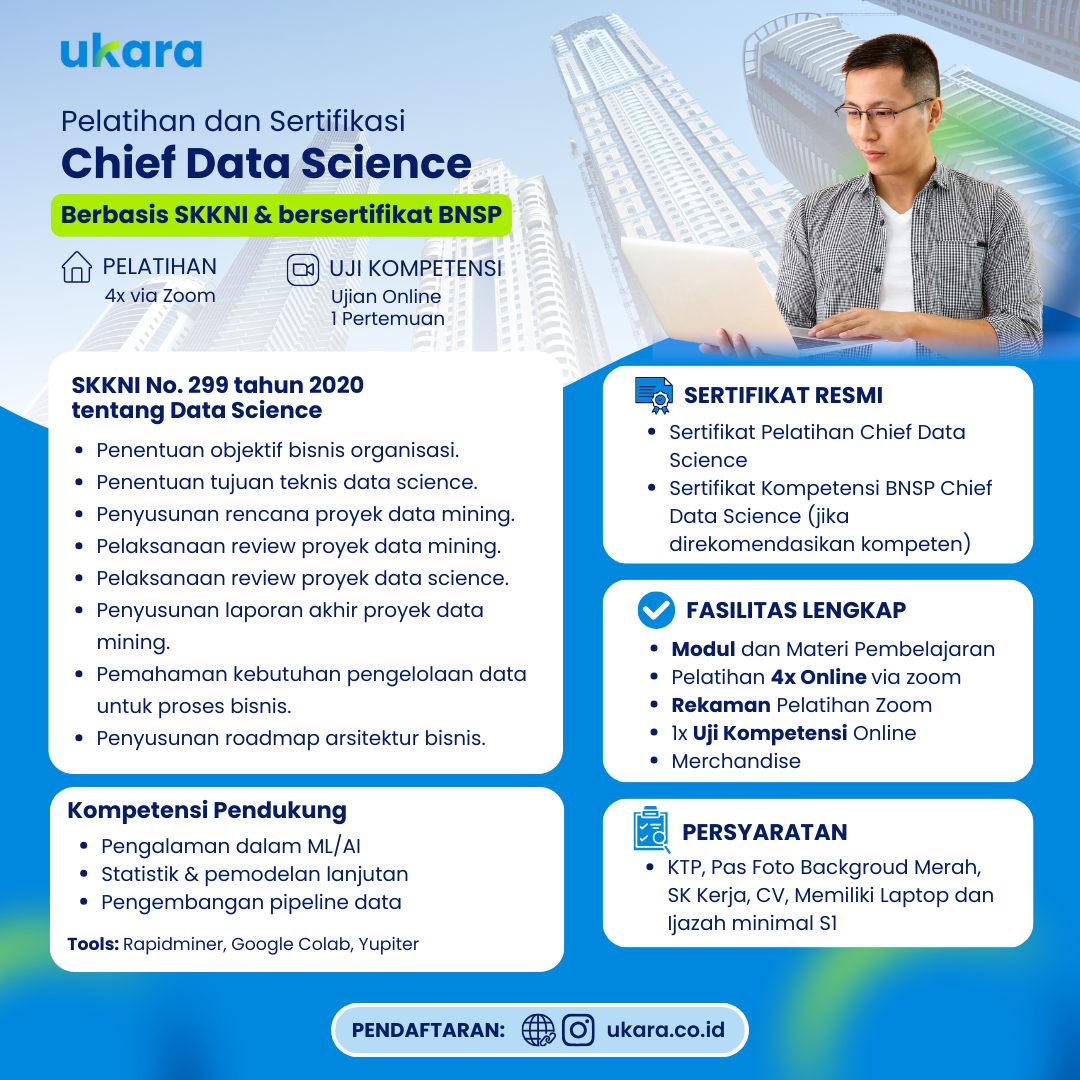 ukara

Pelatihan dan Sertifikasi
Chief Data Science

Berbasis SKKNI & bersertifikat BNSP

PELATIHAN
4x via Zoom

UJI KOMPETENSI
Ujian Online
1 Pertemuan

SKKNI No. 299 tahun 2020 tentang Data Science

- Penentuan objektif bisnis organisasi.
- Penentuan tujuan teknis data science.
- Penyusunan rencana proyek data mining.
- Pelaksanaan review proyek data mining.
- Pelaksanaan review proyek data science.
- Penyusunan laporan akhir proyek data mining.
- Pemahaman kebutuhan pengelolaan data untuk proses bisnis.
- Penyusunan roadmap arsitektur bisnis.

Kompetensi Pendukung

- Pengalaman dalam ML/AI
- Statistik & pemodelan lanjutan
- Pengembangan pipeline data

Tools: Rapidminer, Google Colab, Yupiter

SERTIFIKAT RESMI

- Sertifikat Pelatihan Chief Data Science
- Sertifikat Kompetensi BNSP Chief Data Science (jika direkomendasikan kompeten)

FASILITAS LENGKAP

- Modul dan Materi Pembelajaran
- Pelatihan 4x Online via zoom
- Rekaman Pelatihan Zoom
- 1x Uji Kompetensi Online
- Merchandise

PERSYARATAN

- KTP, Pas Foto Backgroud Merah, SK Kerja, CV, Memiliki Laptop dan Ijazah minimal S1

PENDAFTARAN: ukara.co.id